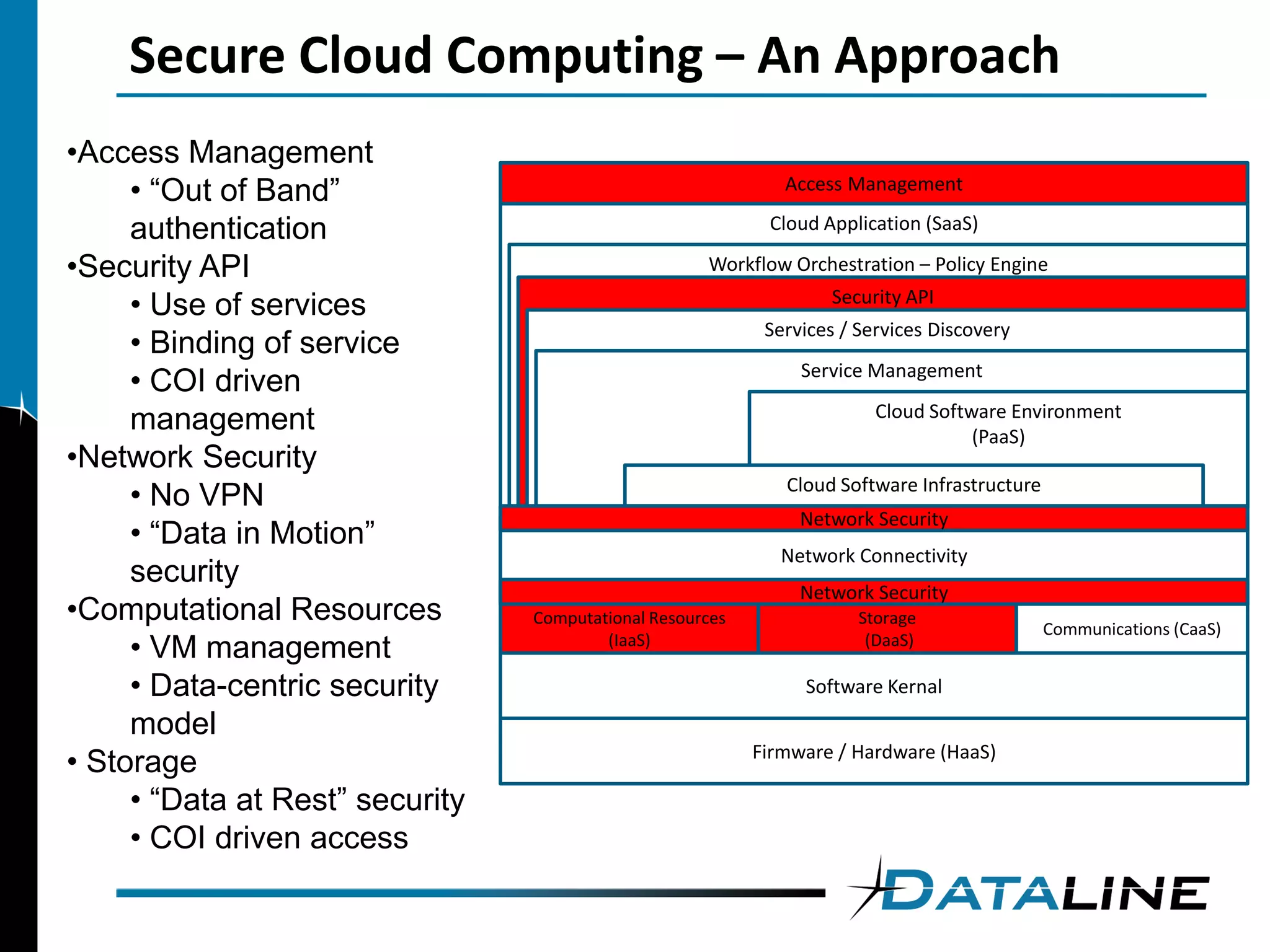 Secure Cloud Computing – An Approach

•Access Management
• “Out of Band” authentication
•Security API
• Use of services
• Binding of service
• COI driven management
•Network Security
• No VPN
• “Data in Motion” security
•Computational Resources
• VM management
• Data-centric security model
• Storage
• “Data at Rest” security
• COI driven access

Access Management
Cloud Application (SaaS)
Workflow Orchestration – Policy Engine
Security API
Services / Services Discovery
Service Management
Cloud Software Environment (PaaS)
Cloud Software Infrastructure
Network Security
Network Connectivity
Network Security
Computational Resources (IaaS)
Storage (DaaS)
Communications (CaaS)
Software Kernal
Firmware / Hardware (HaaS)

DATALINE